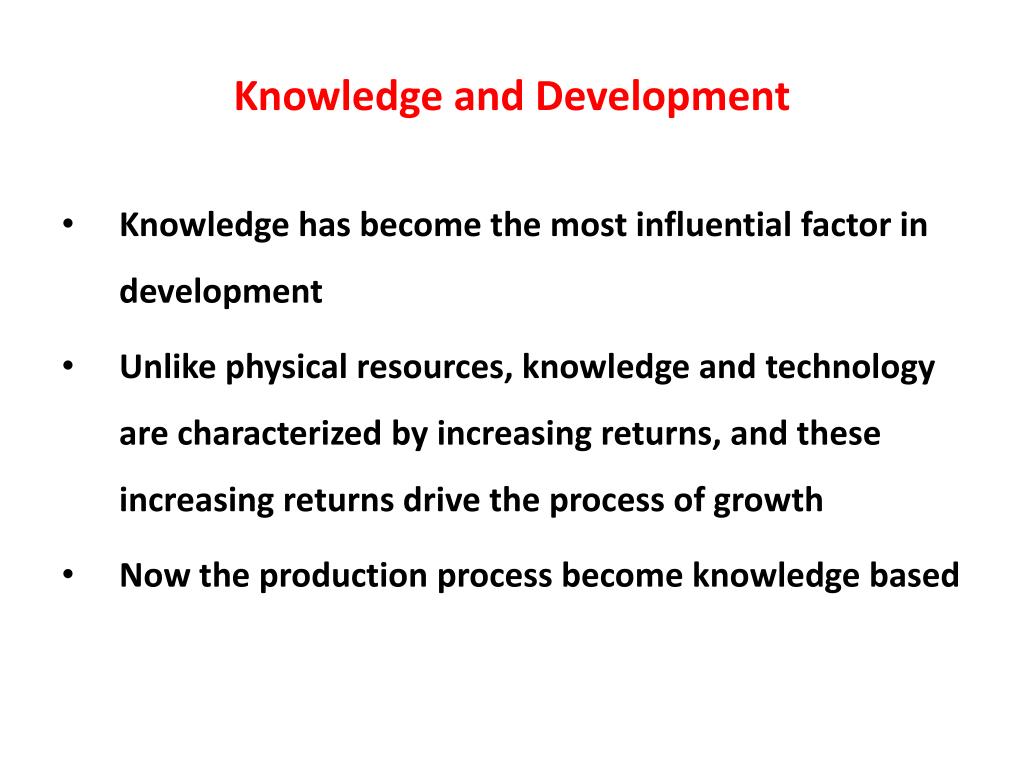 Knowledge and Development

• Knowledge has become the most influential factor in development

• Unlike physical resources, knowledge and technology are characterized by increasing returns, and these increasing returns drive the process of growth

• Now the production process become knowledge based